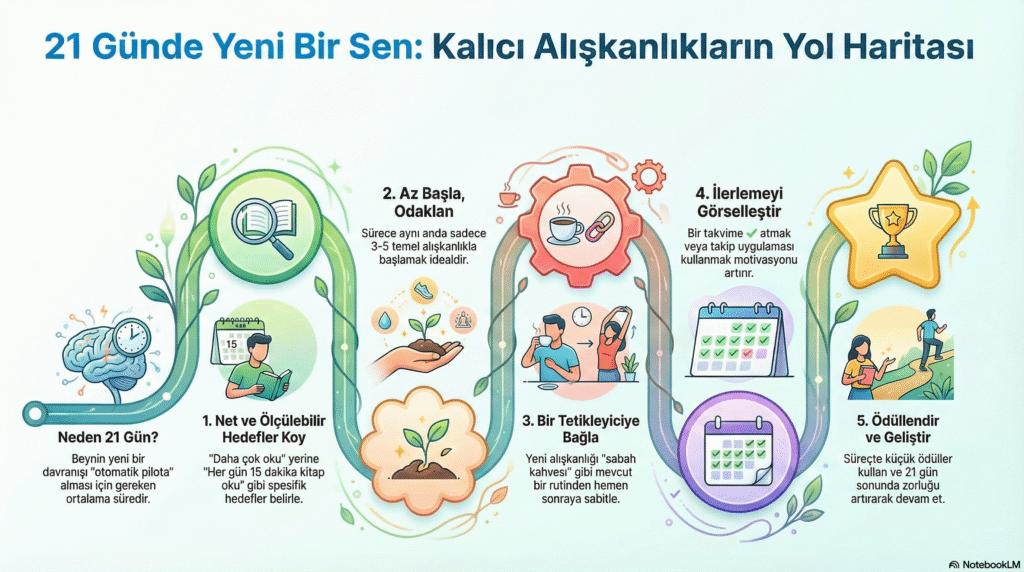 21 Günde Yeni Bir Sen: Kalıcı Alışkanlıkların Yol Haritası

Neden 21 Gün?

Beynin yeni bir davranışı "otomatik pilota" alması için gereken ortalama süredir.

15

1. Net ve Ölçülebilir Hedefler Koy

"Daha çok oku" yerine "Her gün 15 dakika kitap oku" gibi spesifik hedefler belirle.

2. Az Başla, Odaklan

Sürece aynı anda sadece 3-5 temel alışkanlıkla başlamak idealdir.

3. Bir Tetikleyiciye Bağla

Yeni alışkanlığı "sabah kahvesi" gibi mevcut bir rutinden hemen sonraya sabitle.

4. İlerlemeyi Görselleştir

Bir takvime ✓ atmak veya takip uygulaması kullanmak motivasyonu artırır.

5. Ödüllendir ve Geliştir

Süreçte küçük ödüller kullan ve 21 gün sonunda zorluğu artırarak devam et.

NotebookLM